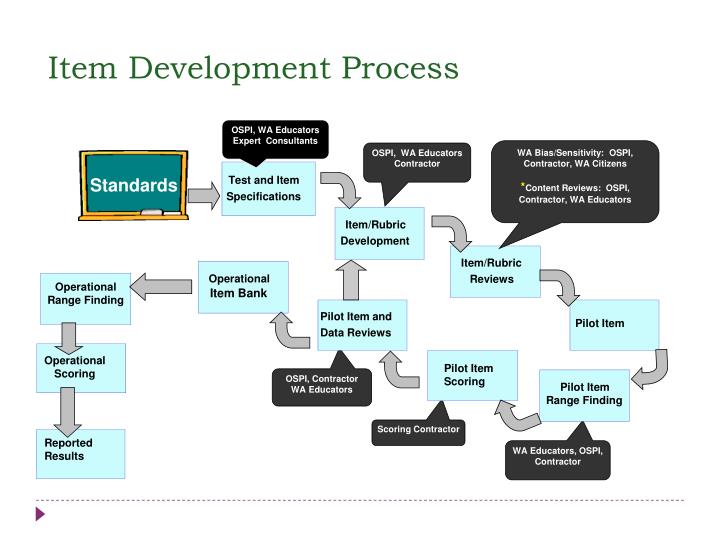 Item Development Process

Standards

OSPI, WA Educators Expert Consultants

Test and Item Specifications

OSPI, WA Educators Contractor

Item/Rubric Development

WA Bias/Sensitivity: OSPI, Contractor, WA Citizens

*Content Reviews: OSPI, Contractor, WA Educators

Item/Rubric Reviews

Pilot Item

Pilot Item Range Finding

WA Educators, OSPI, Contractor

Pilot Item Scoring

Scoring Contractor

Pilot Item and Data Reviews

OSPI, Contractor WA Educators

Operational Item Bank

Operational Range Finding

Operational Scoring

Reported Results